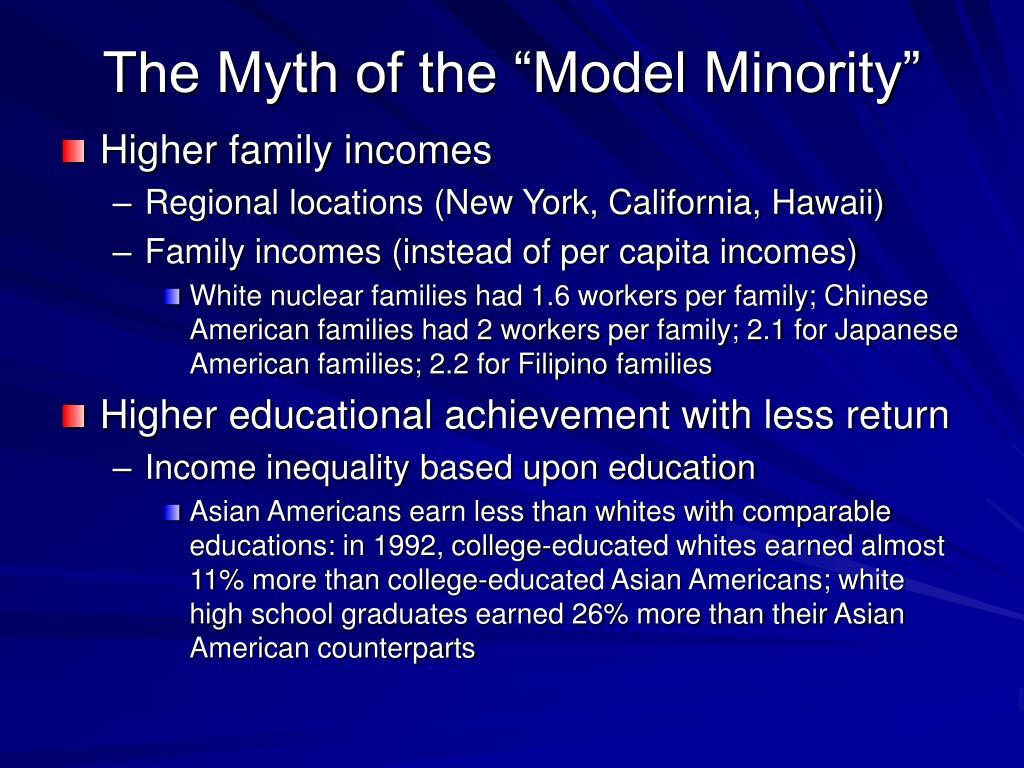 The Myth of the “Model Minority”

Higher family incomes

– Regional locations (New York, California, Hawaii)

– Family incomes (instead of per capita incomes)

White nuclear families had 1.6 workers per family; Chinese American families had 2 workers per family; 2.1 for Japanese American families; 2.2 for Filipino families

Higher educational achievement with less return

– Income inequality based upon education

Asian Americans earn less than whites with comparable educations: in 1992, college-educated whites earned almost 11% more than college-educated Asian Americans; white high school graduates earned 26% more than their Asian American counterparts